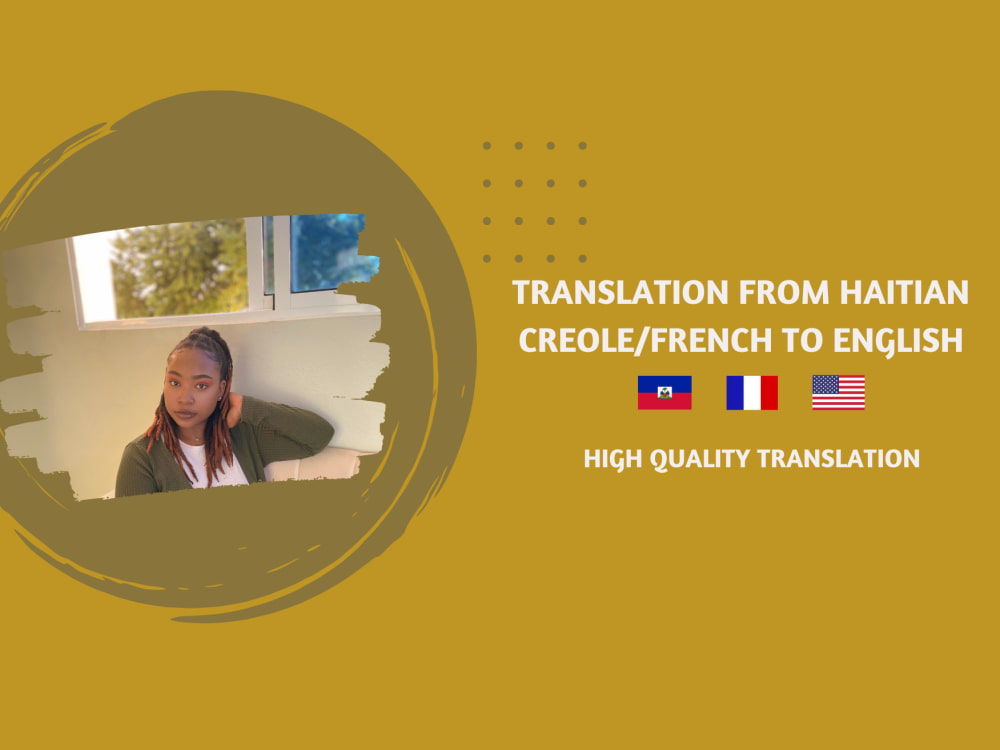 TRANSLATION FROM HAITIAN CREOLE/FRENCH TO ENGLISH

HIGH QUALITY TRANSLATION